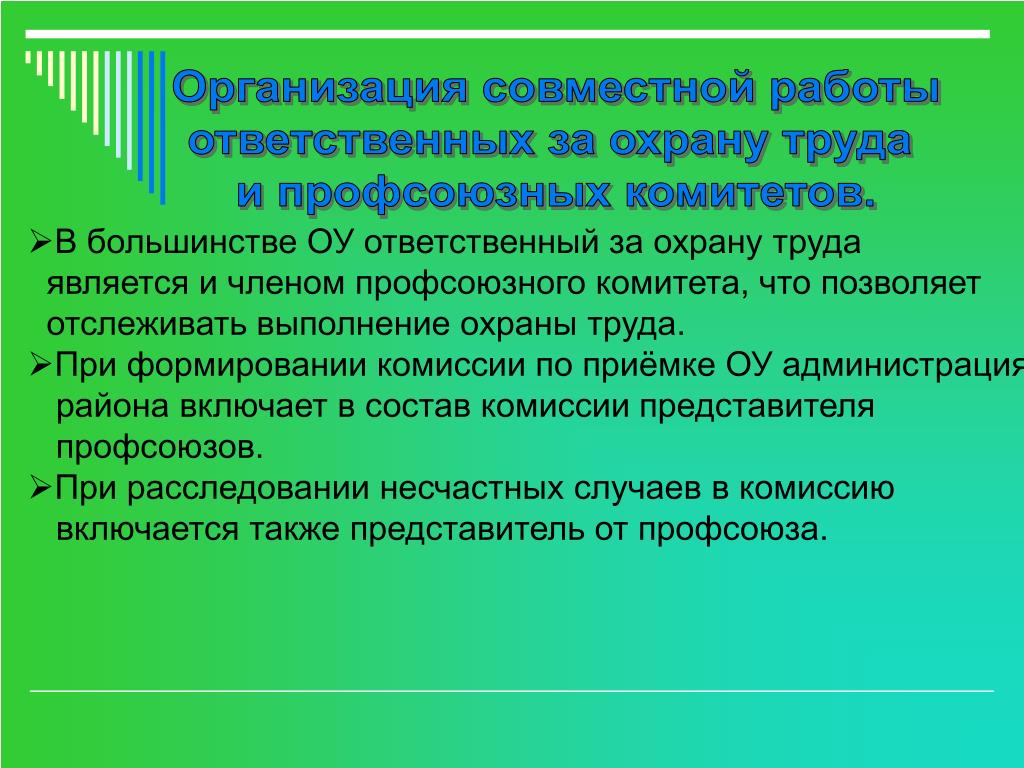 Организация совместной работы ответственных за охрану труда и профсоюзных комитетов.

➢В большинстве ОУ ответственный за охрану труда является и членом профсоюзного комитета, что позволяет отслеживать выполнение охраны труда.

➢При формировании комиссии по приёмке ОУ администрация района включает в состав комиссии представителя профсоюзов.

➢При расследовании несчастных случаев в комиссию включается также представитель от профсоюза.